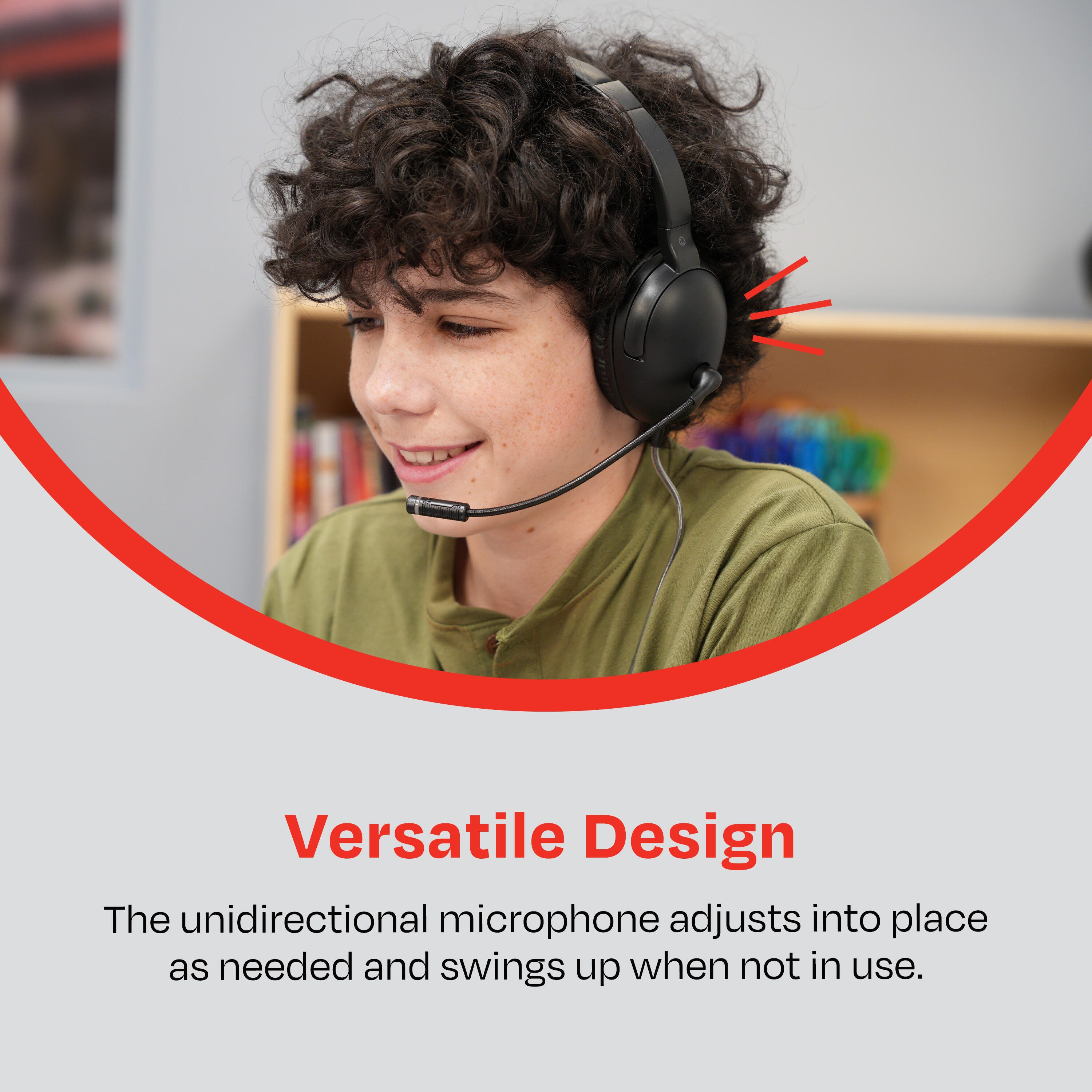 Versatile Design

The unidirectional microphone adjusts into place as needed and swings up when not in use.